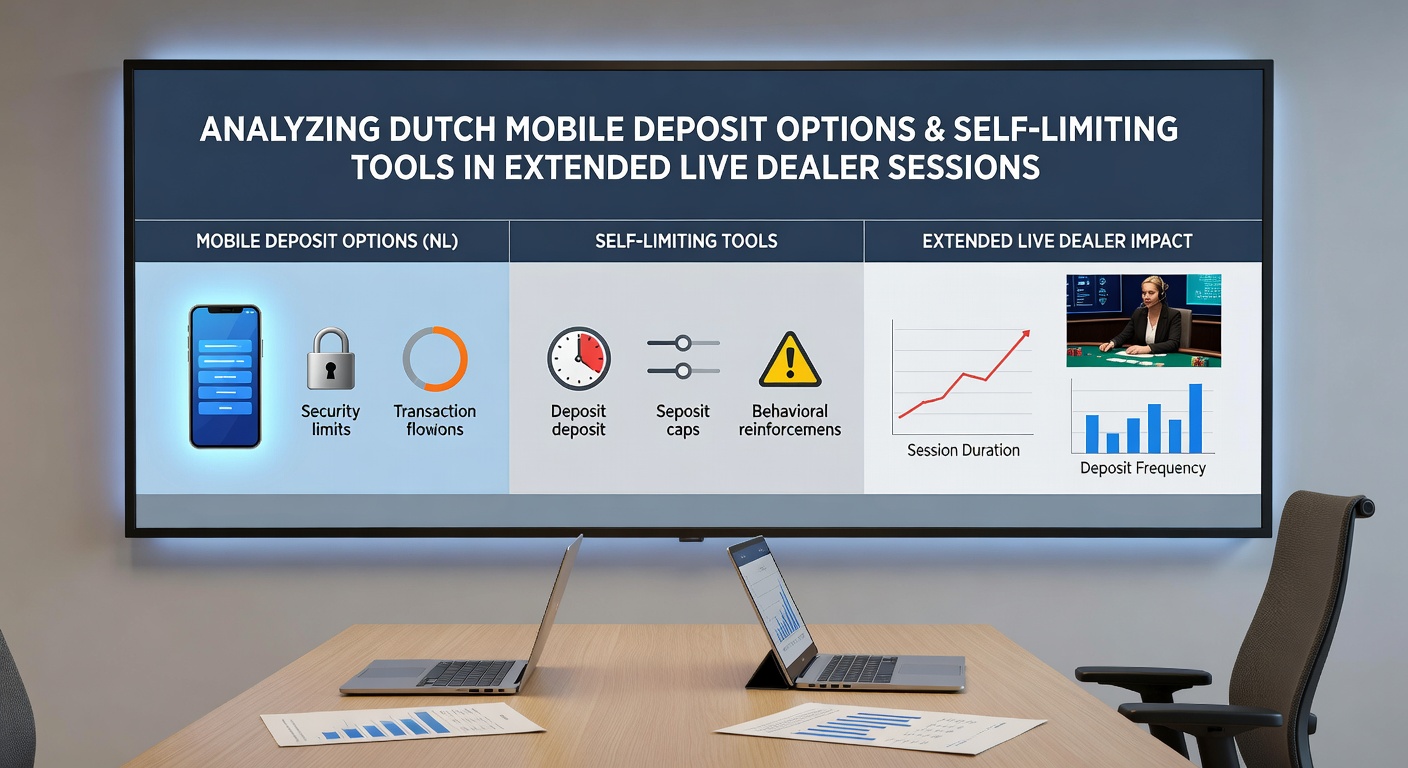 ANALYZING DUTCH MOBILE DEPOSIT OPTIONS & SELF-LIMITING TOOLS IN EXTENDED LIVE DEALER SESSIONS

MOBILE DEPOSIT OPTIONS (NL)

Security limits

Transaction flowions

SELF-LIMITING TOOLS

Deposit deposit

Seposit caps

Behavioral reinforcemens

EXTENDED LIVE DEALER IMPACT

Session Duration

Deposit Frequency